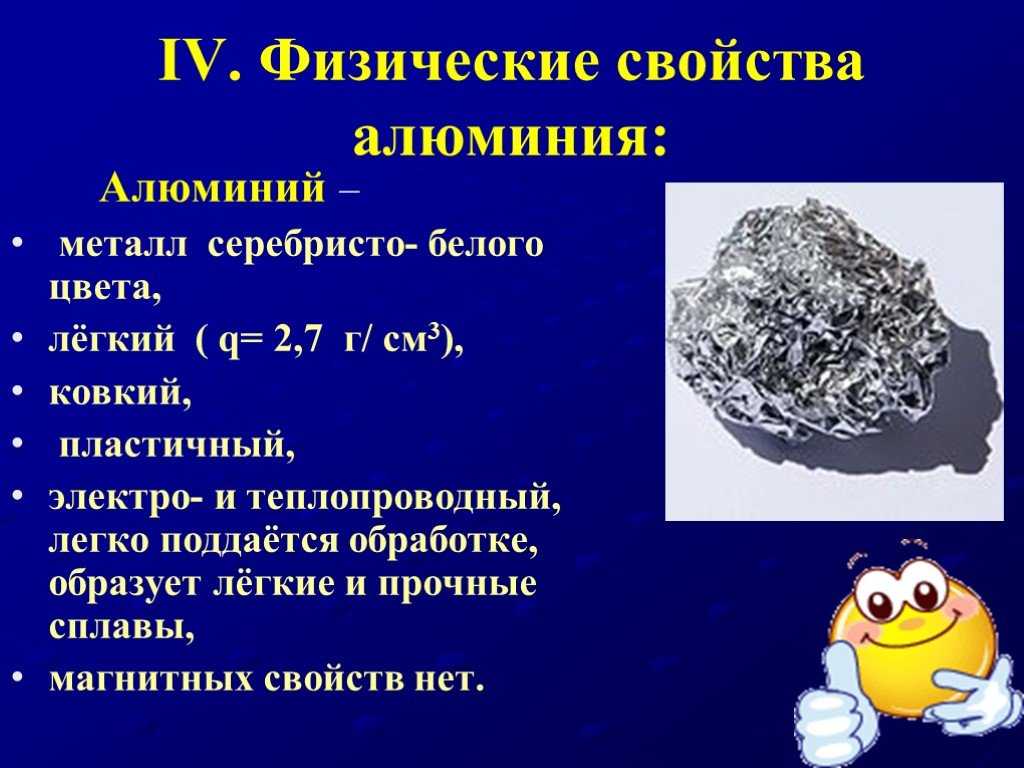 IV. Физические свойства алюминия:

Алюминий –

• металл серебристо- белого цвета,
• лёгкий ( q= 2,7 г/ см$^3$),
• ковкий,
• пластичный,
• электро- и теплопроводный, легко поддаётся обработке, образует лёгкие и прочные сплавы,
• магнитных свойств нет.